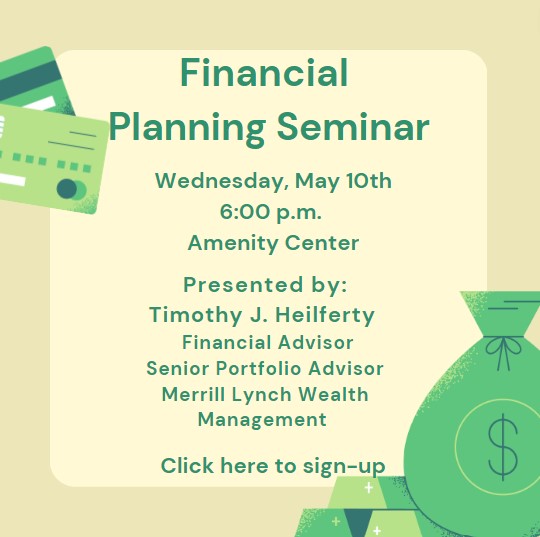 Financial Planning Seminar

Wednesday, May 10th
6:00 p.m.
Amenity Center

Presented by:
Timothy J. Heilferty
Financial Advisor
Senior Portfolio Advisor
Merrill Lynch Wealth Management

Click here to sign-up

$